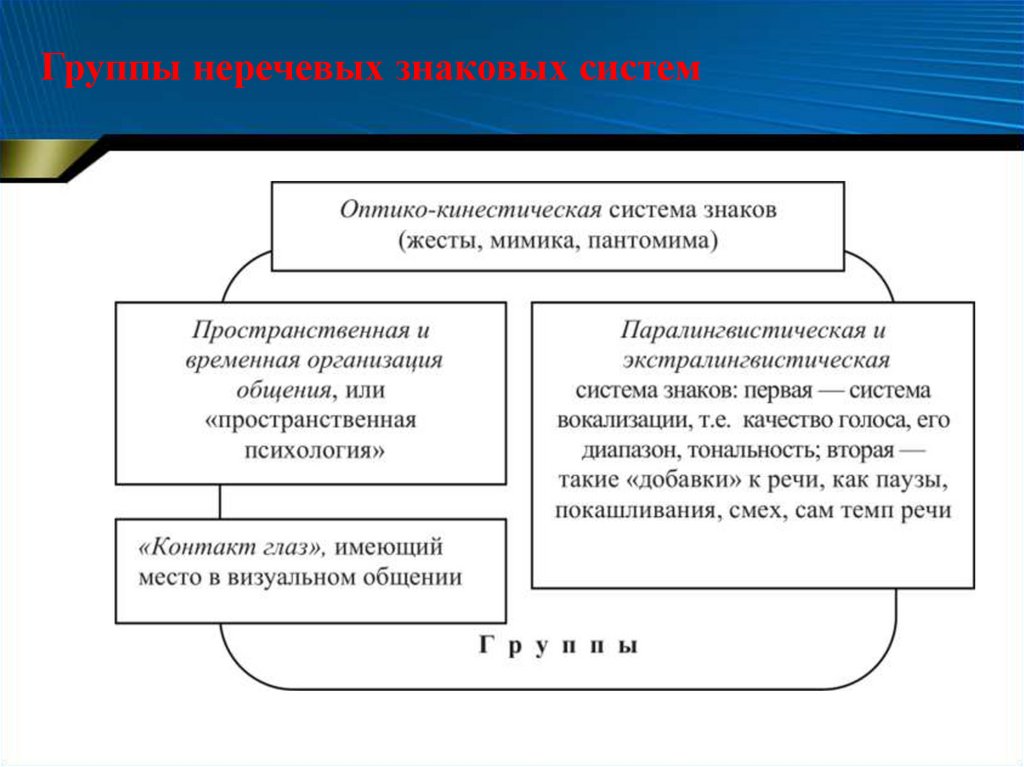 Группы неречевых знаковых систем

Оптико-кинестическая система знаков (жесты, мимика, пантомима)

Пространственная и временная организация общения, или «пространственная психология»

Паралингвистическая и экстралингвистическая система знаков: первая — система вокализации, т.е. качество голоса, его диапазон, тональность; вторая — такие «добавки» к речи, как паузы, покашливания, смех, сам темп речи

«Контакт глаз», имеющий место в визуальном общении

Группы